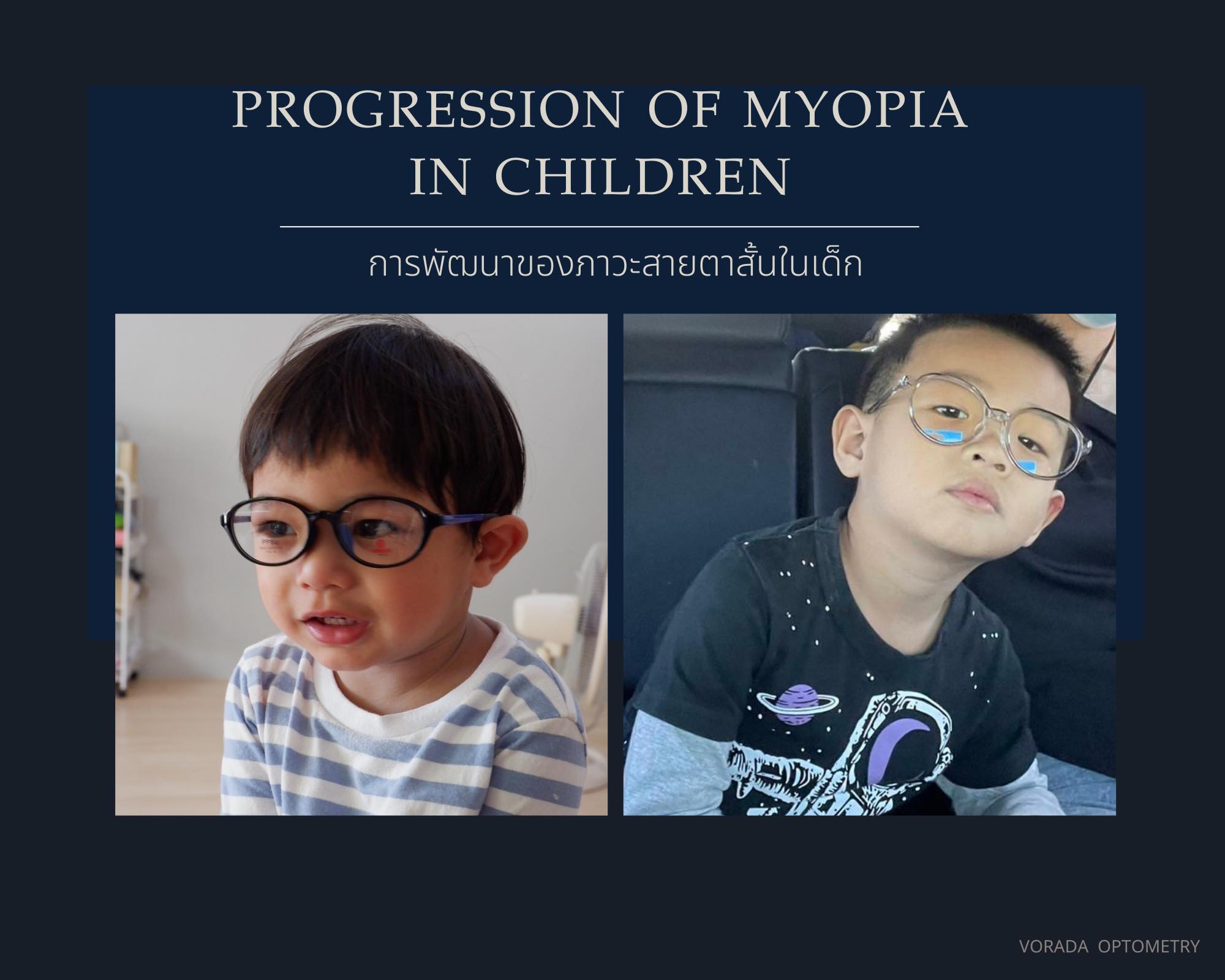 PROGRESSION OF MYOPIA IN CHILDREN

การพัฒนาของภาวะสายตาสั้นในเด็ก

VORADA OPTOMETRY